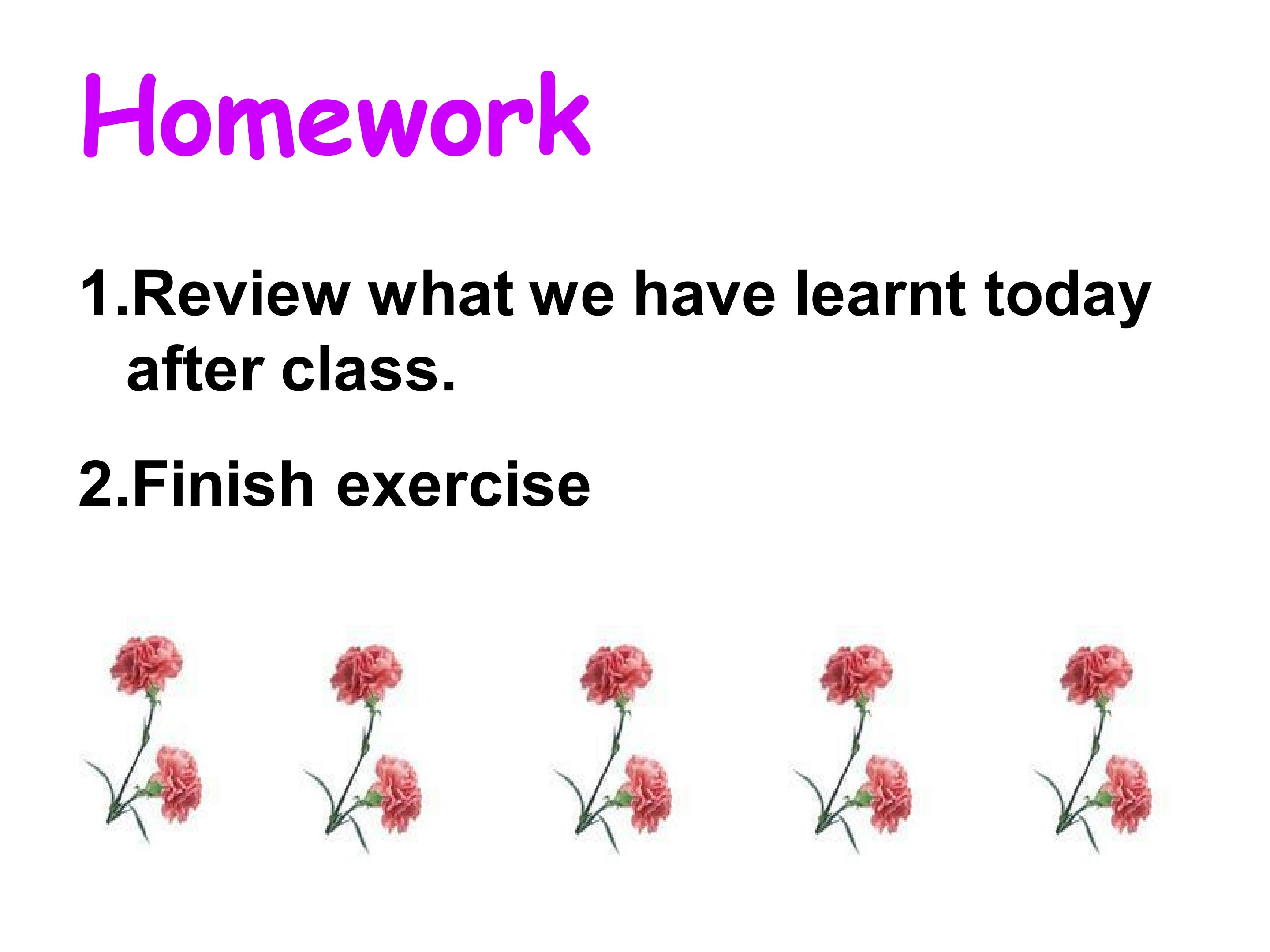 Homework

1.Review what we have learnt today after class.

2.Finish exercise